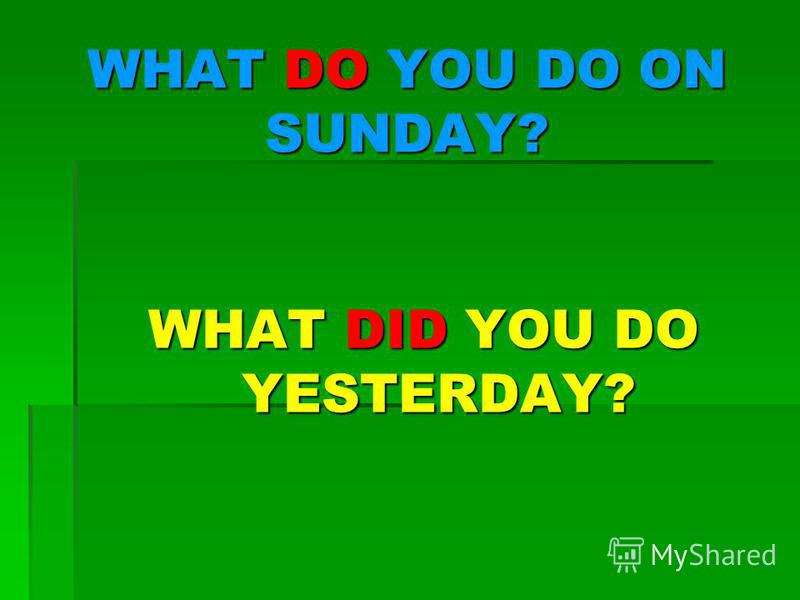 WHAT DO YOU DO ON SUNDAY?

WHAT DID YOU DO YESTERDAY?

MyShared